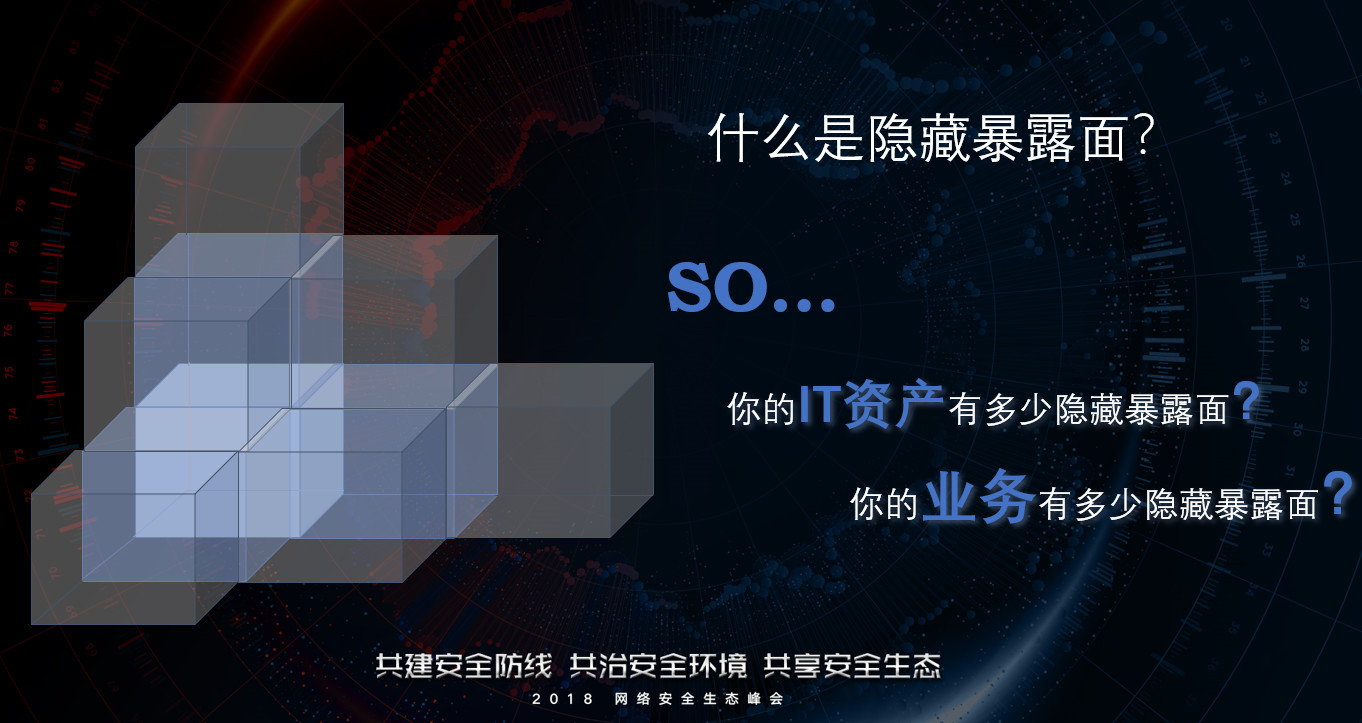 什么是隐藏暴露面?

SO...

你的IT资产有多少隐藏暴露面?

你的业务有多少隐藏暴露面?

共建安全防线 共治安全环境 共享安全生态

2018 网络安全生态峰会